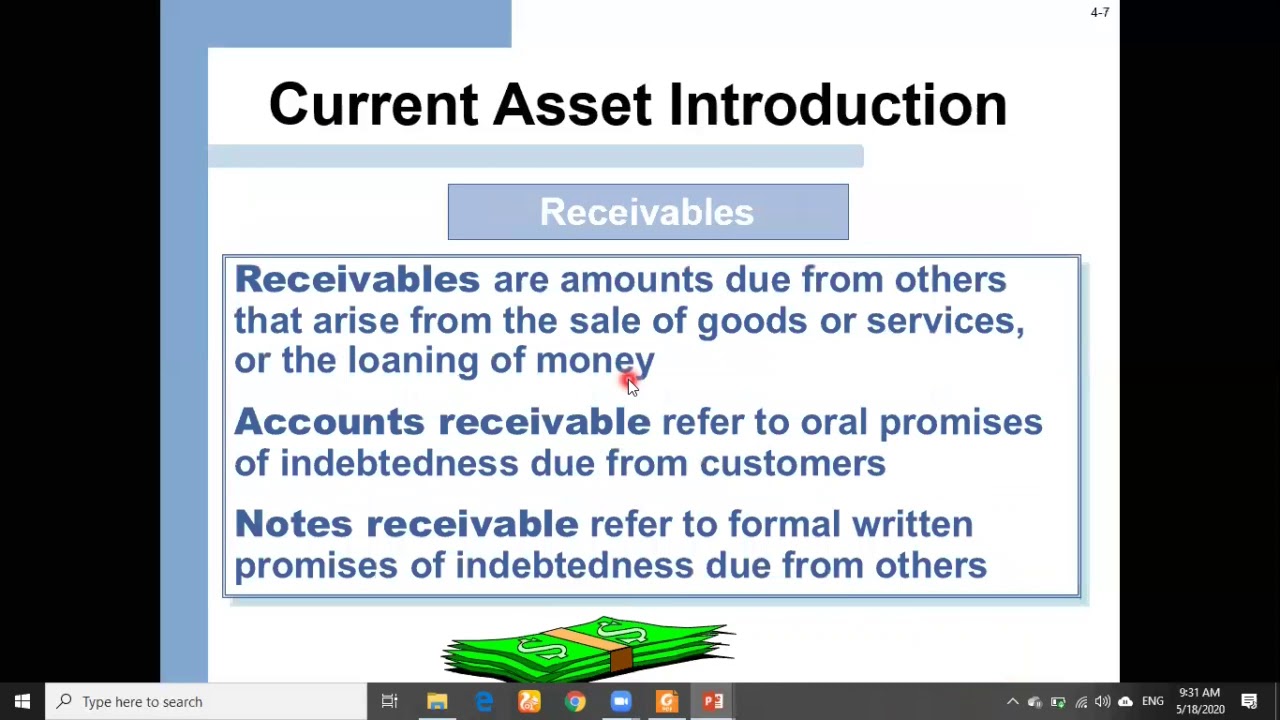 4-7

Current Asset Introduction

Receivables

Receivables are amounts due from others that arise from the sale of goods or services, or the loaning of money

Accounts receivable refer to oral promises of indebtedness due from customers

Notes receivable refer to formal written promises of indebtedness due from others

Type here to search

ENG 9:31 AM 5/18/2020